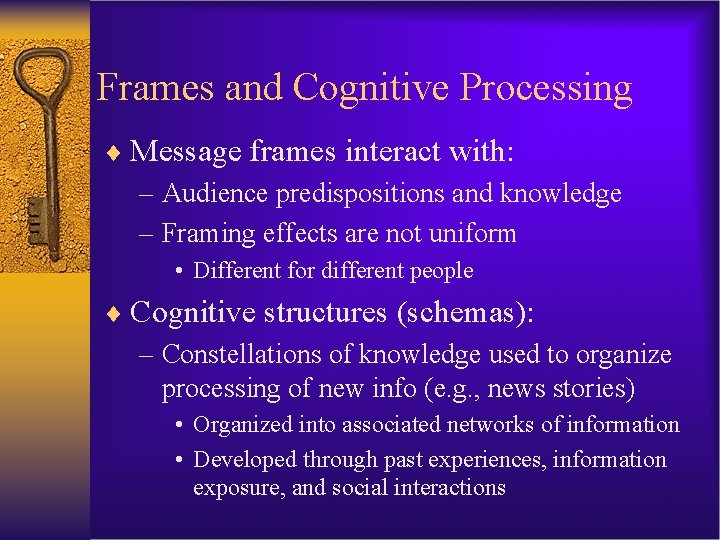 Frames and Cognitive Processing

♦ Message frames interact with:

– Audience predispositions and knowledge

– Framing effects are not uniform

• Different for different people

♦ Cognitive structures (schemas):

– Constellations of knowledge used to organize processing of new info (e.g., news stories)

• Organized into associated networks of information

• Developed through past experiences, information exposure, and social interactions